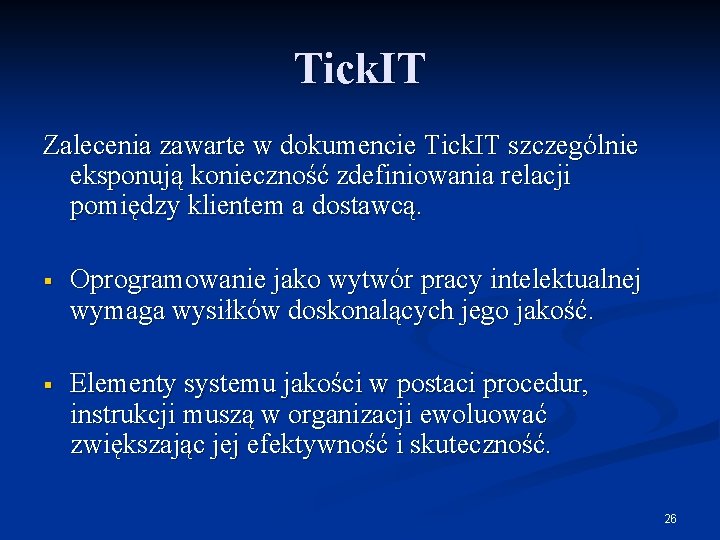 TickIT

Zalecenia zawarte w dokumencie TickIT szczególnie eksponują konieczność zdefiniowania relacji pomiędzy klientem a dostawcą.

▪ Oprogramowanie jako wytwór pracy intelektualnej wymaga wysiłków doskonalących jego jakość.

▪ Elementy systemu jakości w postaci procedur, instrukcji muszą w organizacji ewoluować zwiększając jej efektywność i skuteczność.

26